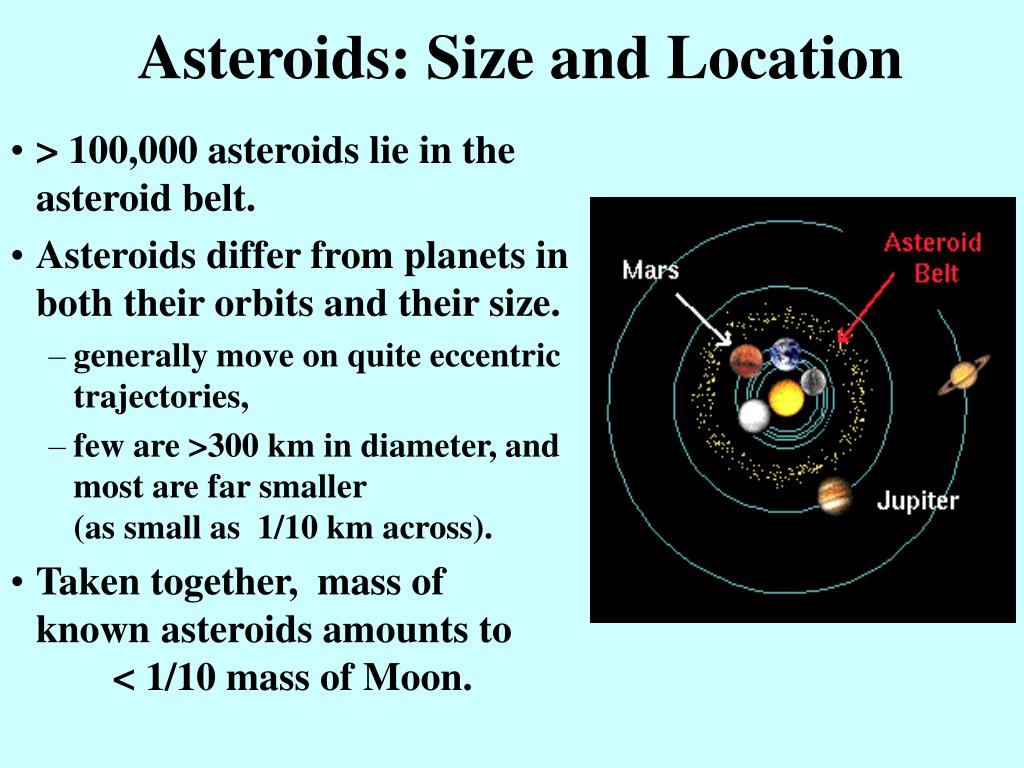 Asteroids: Size and Location

• > 100,000 asteroids lie in the asteroid belt.

• Asteroids differ from planets in both their orbits and their size.

– generally move on quite eccentric trajectories,

– few are >300 km in diameter, and most are far smaller (as small as 1/10 km across).

• Taken together, mass of known asteroids amounts to < 1/10 mass of Moon.

Mars

Asteroid Belt

Jupiter